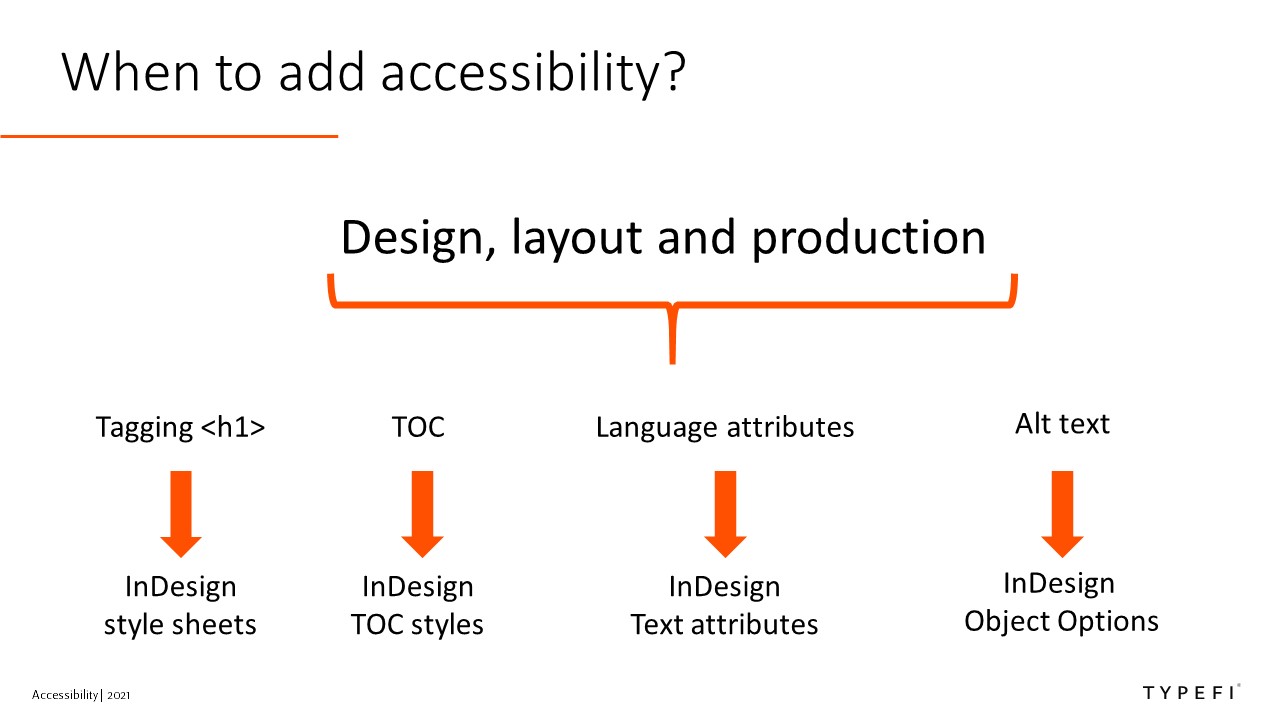 When to add accessibility?

Design, layout and production

Tagging <h1>

InDesign
style sheets

TOC

InDesign
TOC styles

Language attributes

InDesign
Text attributes

Alt text

InDesign
Object Options

Accessibility| 2021

TYPEFI®